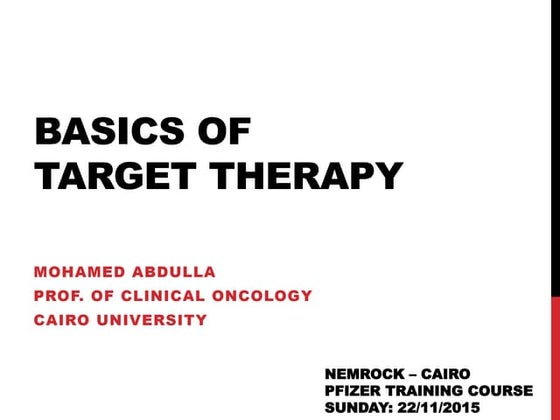 BASICS OF TARGET THERAPY

MOHAMED ABDULLA
PROF. OF CLINICAL ONCOLOGY
CAIRO UNIVERSITY

NEMROCK – CAIRO
PFIZER TRAINING COURSE
SUNDAY: 22/11/2015